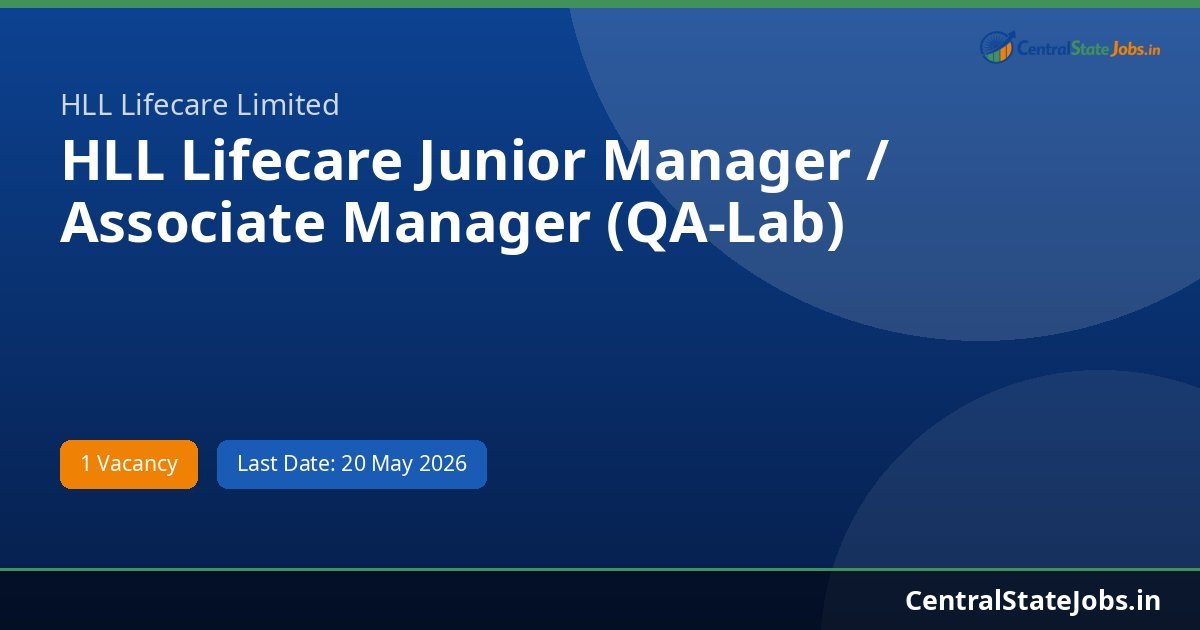 CentralStateJobs.in

HLL Lifecare Limited

HLL Lifecare Junior Manager / Associate Manager (QA-Lab)

1 Vacancy

Last Date: 20 May 2026

CentralStateJobs.in